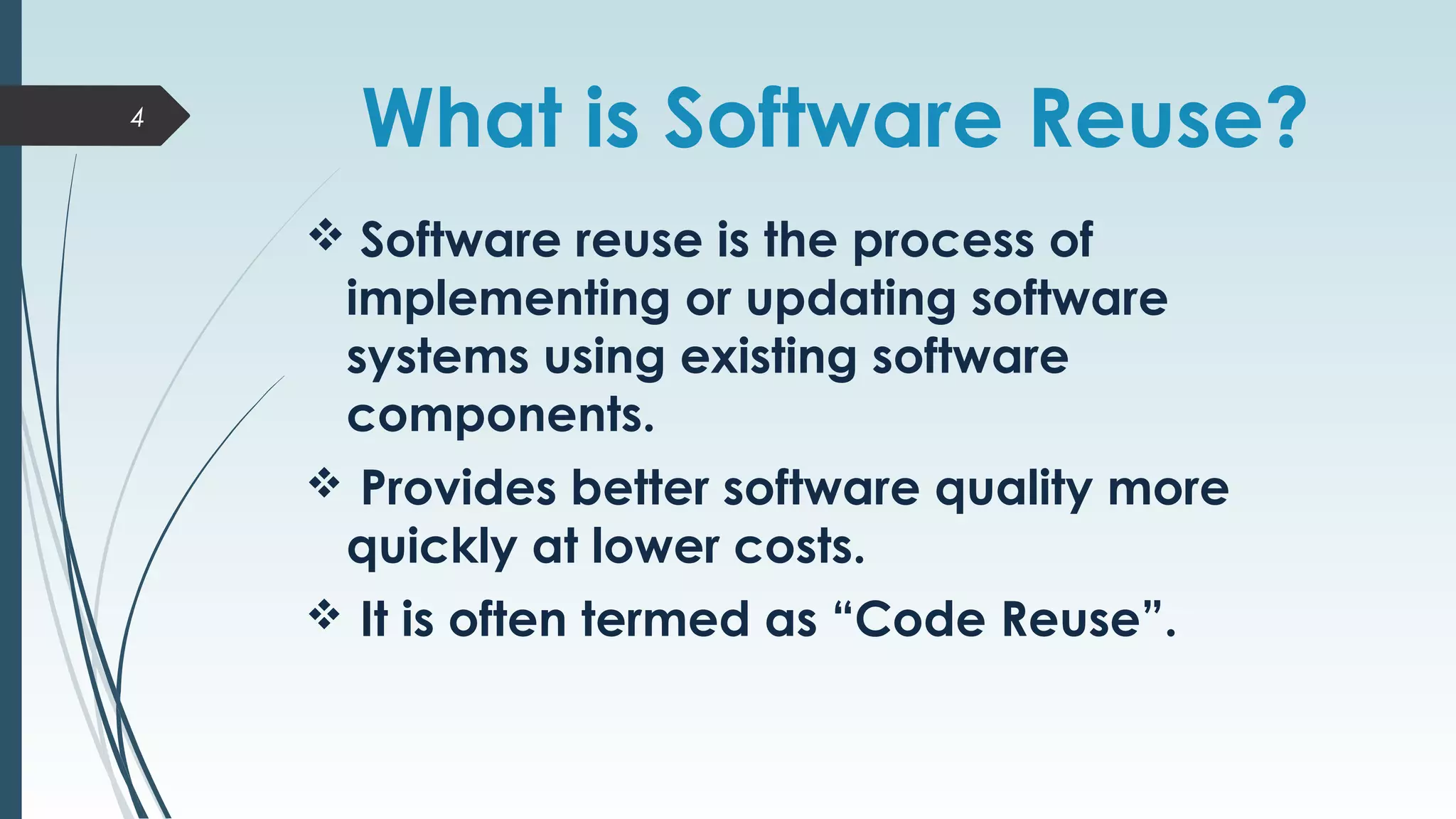 4

What is Software Reuse?

❖ Software reuse is the process of implementing or updating software systems using existing software components.

❖ Provides better software quality more quickly at lower costs.

❖ It is often termed as “Code Reuse”.